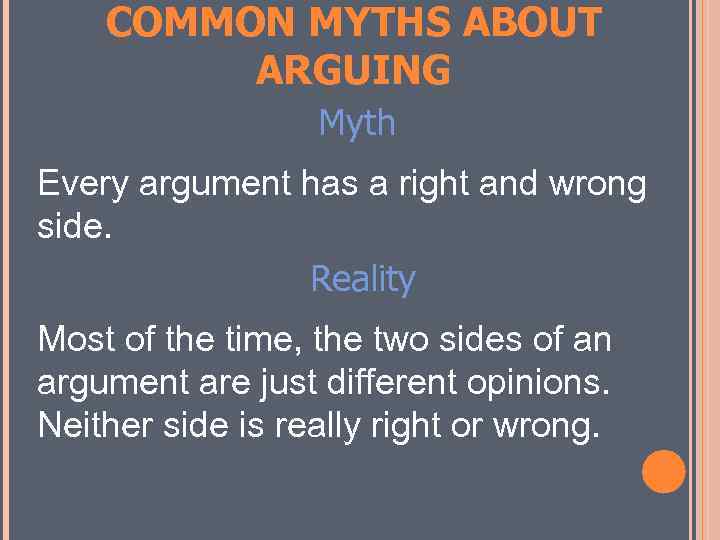 COMMON MYTHS ABOUT ARGUING

Myth

Every argument has a right and wrong side.

Reality

Most of the time, the two sides of an argument are just different opinions. Neither side is really right or wrong.